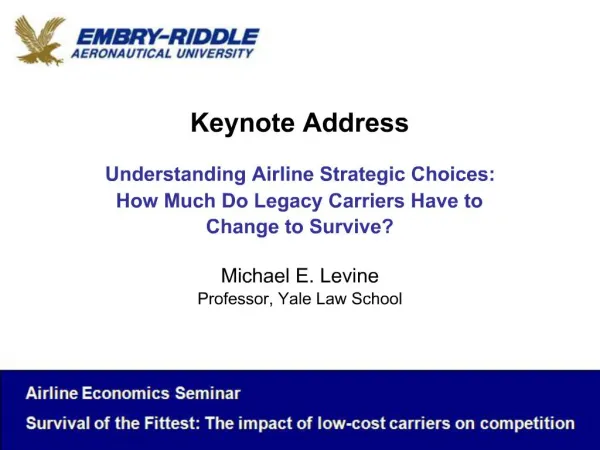 EMBRY-RIDDLE
AERONAUTICAL UNIVERSITY

Keynote Address

Understanding Airline Strategic Choices: How Much Do Legacy Carriers Have to Change to Survive?

Michael E. Levine
Professor, Yale Law School

Airline Economics Seminar
Survival of the Fittest: The impact of low-cost carriers on competition